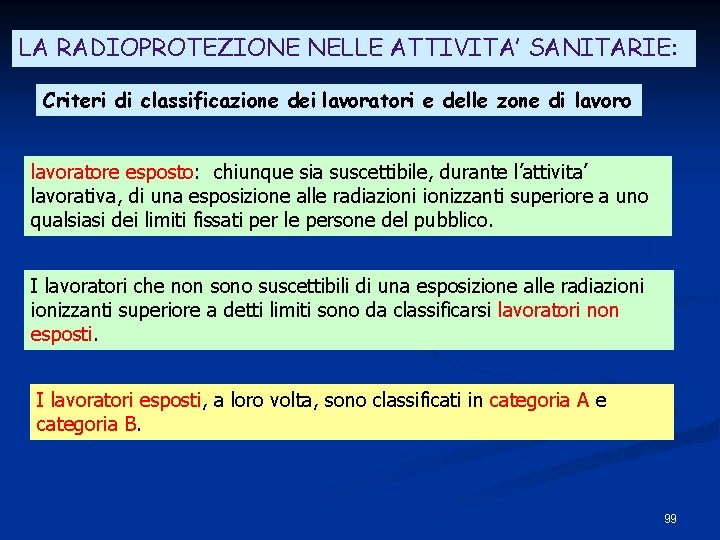 LA RADIOPROTEZIONE NELLE ATTIVITA' SANITARIE:

Criteri di classificazione dei lavoratori e delle zone di lavoro

lavoratore esposto: chiunque sia suscettibile, durante l'attivita' lavorativa, di una esposizione alle radiazioni ionizzanti superiore a uno qualsiasi dei limiti fissati per le persone del pubblico.

I lavoratori che non sono suscettibili di una esposizione alle radiazioni ionizzanti superiore a detti limiti sono da classificarsi lavoratori non esposti.

I lavoratori esposti, a loro volta, sono classificati in categoria A e categoria B.

99